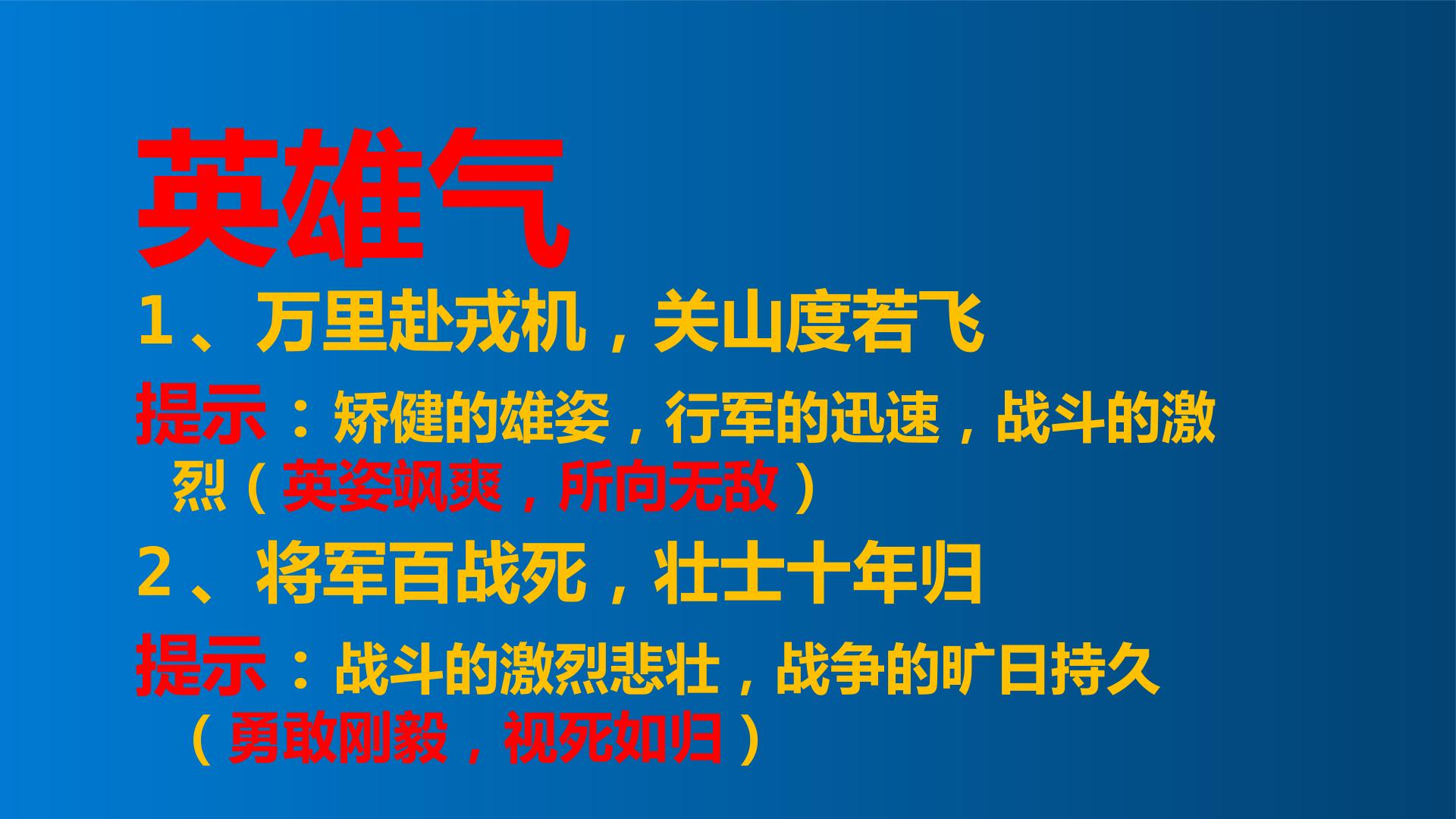 英雄气

1、万里赴戎机，关山度若飞

提示：矫健的雄姿，行军的迅速，战斗的激烈（英姿飒爽，所向无敌）

2、将军百战死，壮士十年归

提示：战斗的激烈悲壮，战争的旷日持久（勇敢刚毅，视死如归）